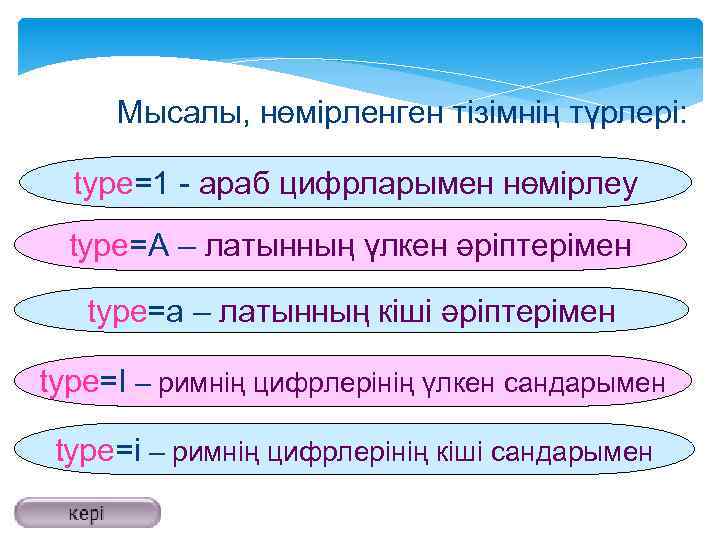 Мысалы, нөмірленген тізімнің түрлері:

type=1 - араб цифрларымен нөмірлеу

type=A – латынның үлкен әріптерімен

type=a – латынның кіші әріптерімен

type=I – римнің цифрлерінің үлкен сандарымен

type=i – римнің цифрлерінің кіші сандарымен

кері